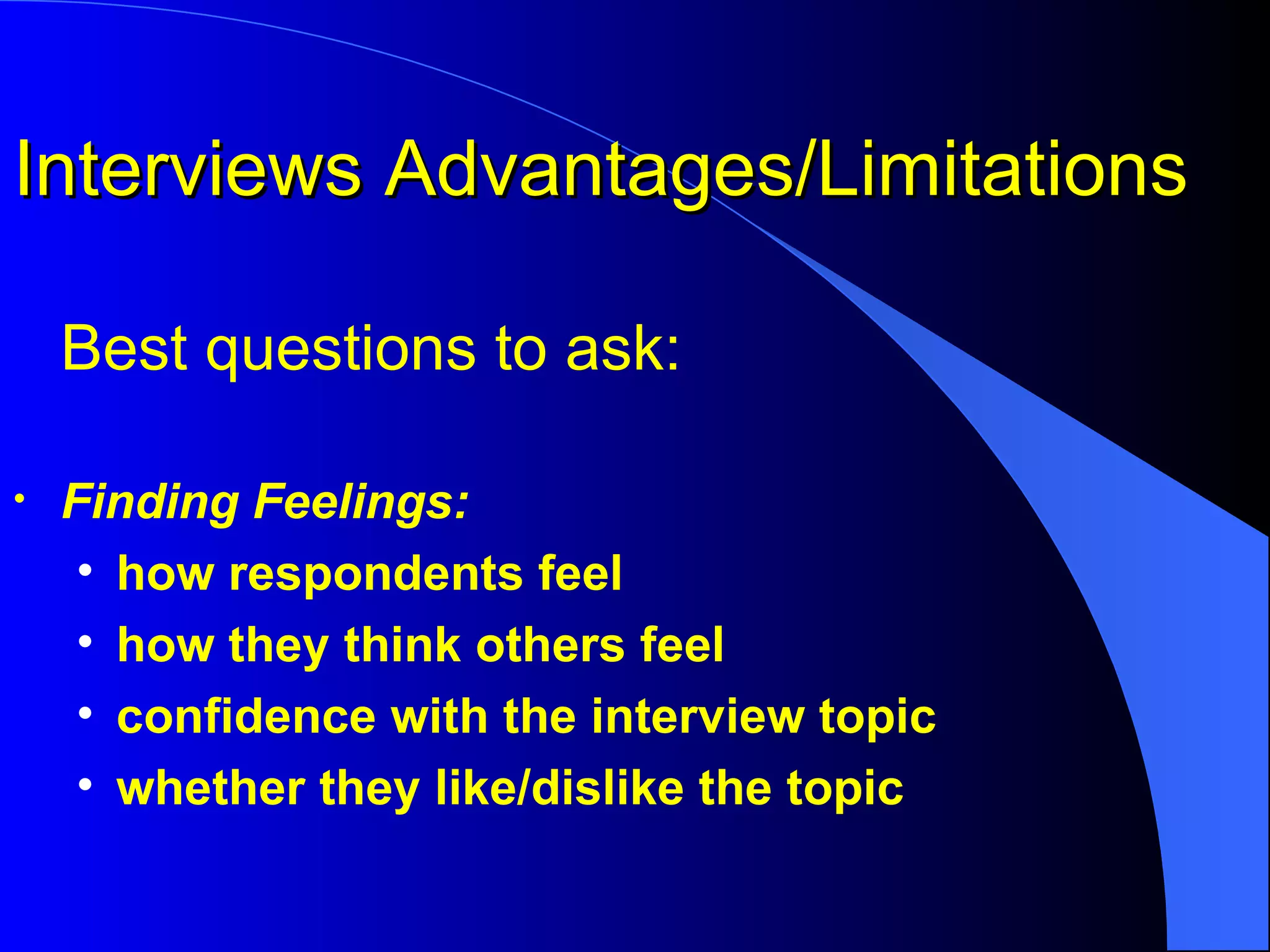 Interviews Advantages/Limitations

Best questions to ask:

• Finding Feelings:
  • how respondents feel
  • how they think others feel
  • confidence with the interview topic
  • whether they like/dislike the topic